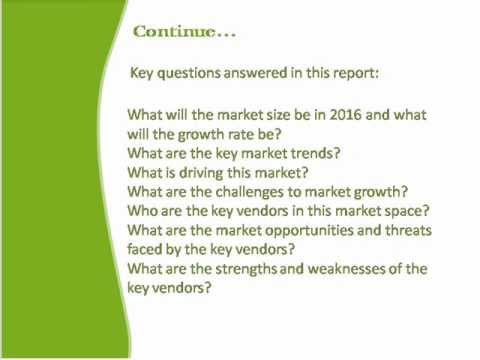 Continue...

Key questions answered in this report:

What will the market size be in 2016 and what will the growth rate be?
What are the key market trends?
What is driving this market?
What are the challenges to market growth?
Who are the key vendors in this market space?
What are the market opportunities and threats faced by the key vendors?
What are the strengths and weaknesses of the key vendors?